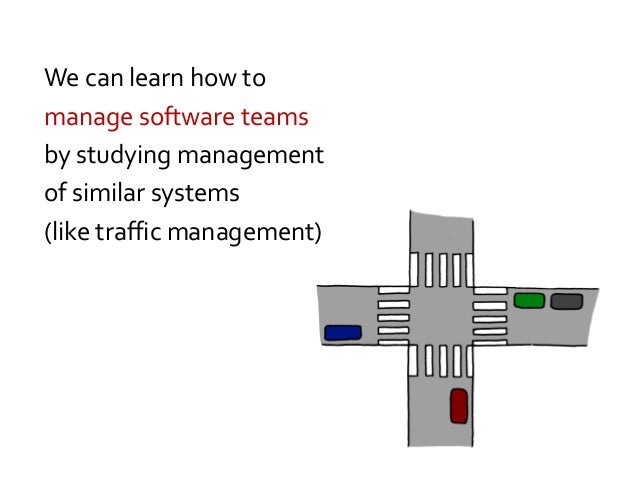 We can learn how to manage software teams by studying management of similar systems (like traffic management)